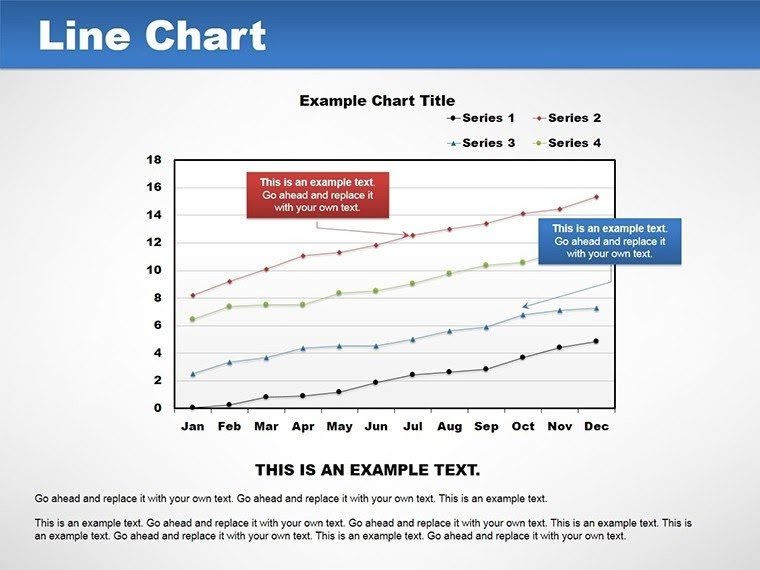 Line Chart

Example Chart Title

Series 1 Series 2 Series 3 Series 4

18
16
14
12
10
8
6
4
2
0

This is an example text. Go ahead and replace it with your own text.

This is an example text. Go ahead and replace it with your own text.

Jan Feb Mar Apr May Jun Jul Aug Sep Oct Nov Dec

THIS IS AN EXAMPLE TEXT.

Go ahead and replace it with your own text. Go ahead and replace it with your own text. This is an example text.

This is an example text. Go ahead and replace it with your own text. Go ahead and replace it with your own text. This is an example text. This is an example text. Go ahead and replace it with your own text. This is an example text. Go ahead and replace it with your own text.